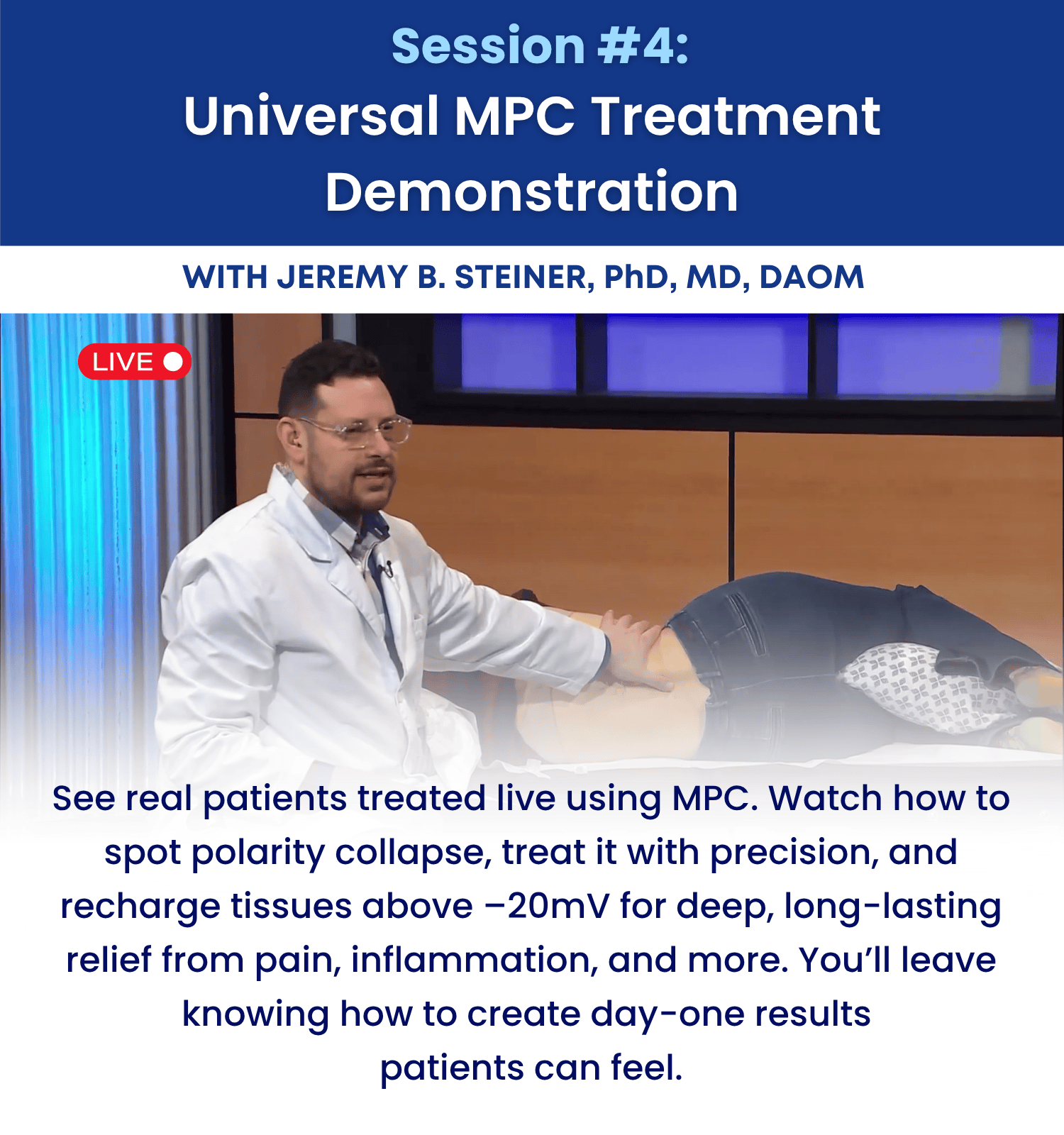 Session #4:
Universal MPC Treatment Demonstration

WITH JEREMY B. STEINER, PhD, MD, DAOM

LIVE

See real patients treated live using MPC. Watch how to spot polarity collapse, treat it with precision, and recharge tissues above –20mV for deep, long-lasting relief from pain, inflammation, and more. You'll leave knowing how to create day-one results patients can feel.